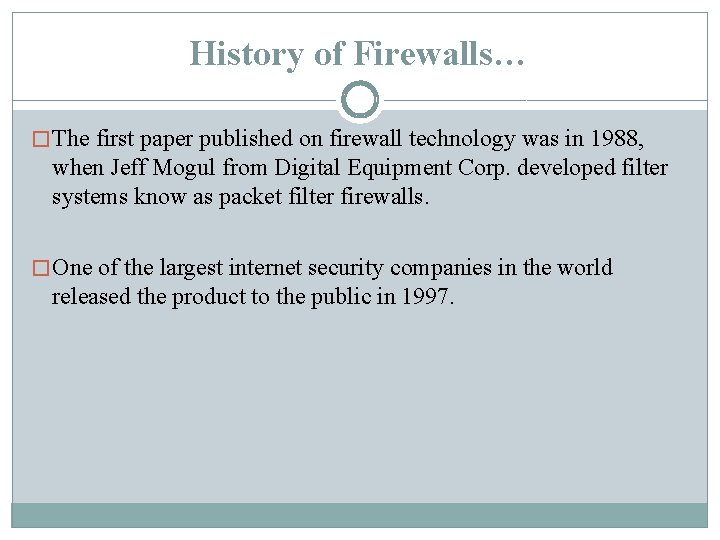 History of Firewalls…

The first paper published on firewall technology was in 1988, when Jeff Mogul from Digital Equipment Corp. developed filter systems know as packet filter firewalls.

One of the largest internet security companies in the world released the product to the public in 1997.